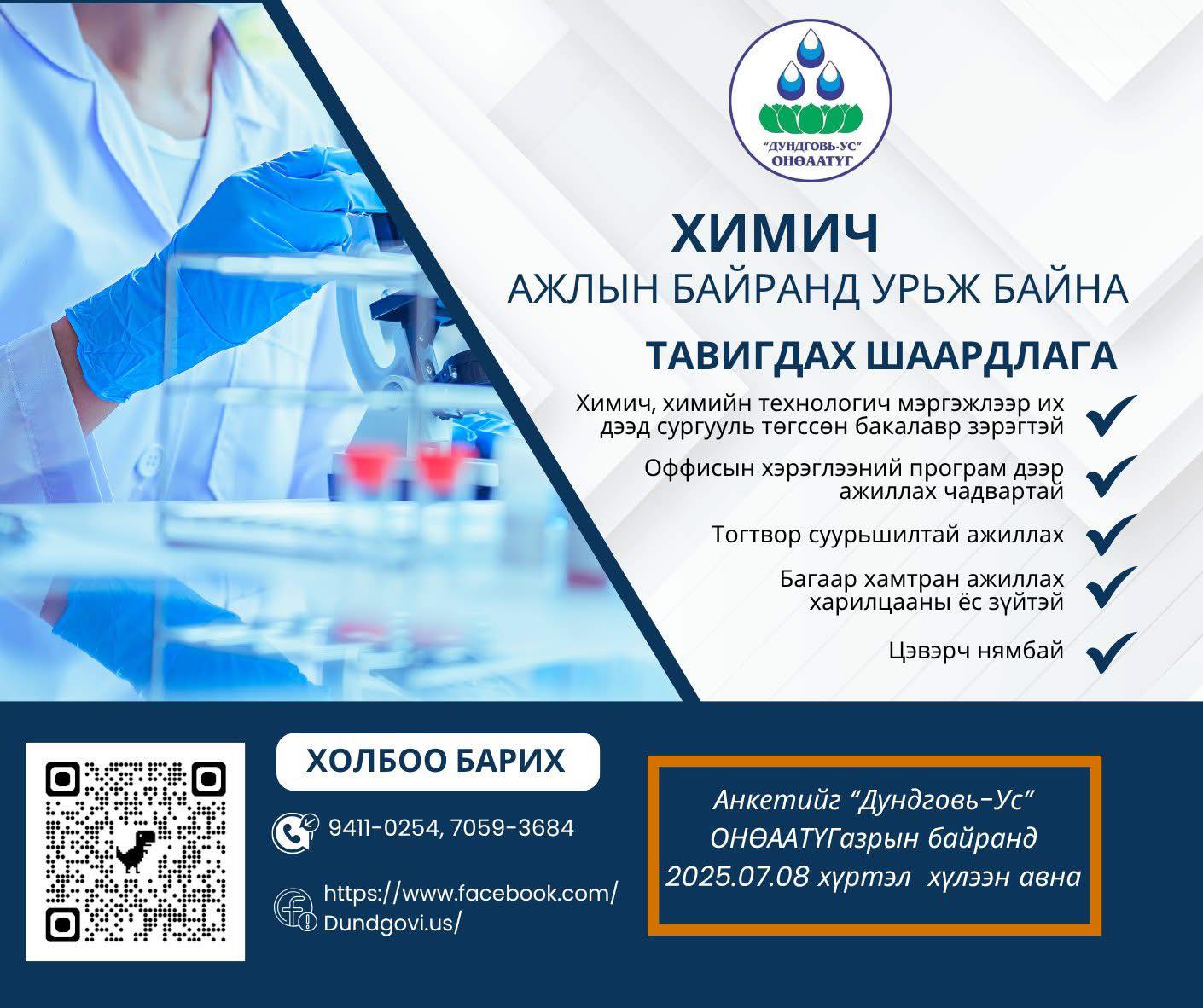 "ДУНДГОВЬ-УС" ОНӨААТҮГ

ХИМИЧ
АЖЛЫН БАЙРАНД УРЬЖ БАЙНА

ТАВИГДАХ ШААРДЛАГА

Химич, химийн технологич мэргэжлээр их дээд сургууль төгссөн бакалавр зэрэгтэй

Оффисын хэрэглээний програм дээр ажиллах чадвартай

Тогтвор суурьшилтай ажиллах

Багаар хамтран ажиллах харилцааны ёс зүйтэй

Цэвэрч нямбай

ХОЛБОО БАРИХ

9411-0254, 7059-3684

https://www.facebook.com/Dundgovi.us/

Анкетийг "Дундговь-Ус" ОНӨААТҮГазрын байранд 2025.07.08 хүртэл хүлээн авна